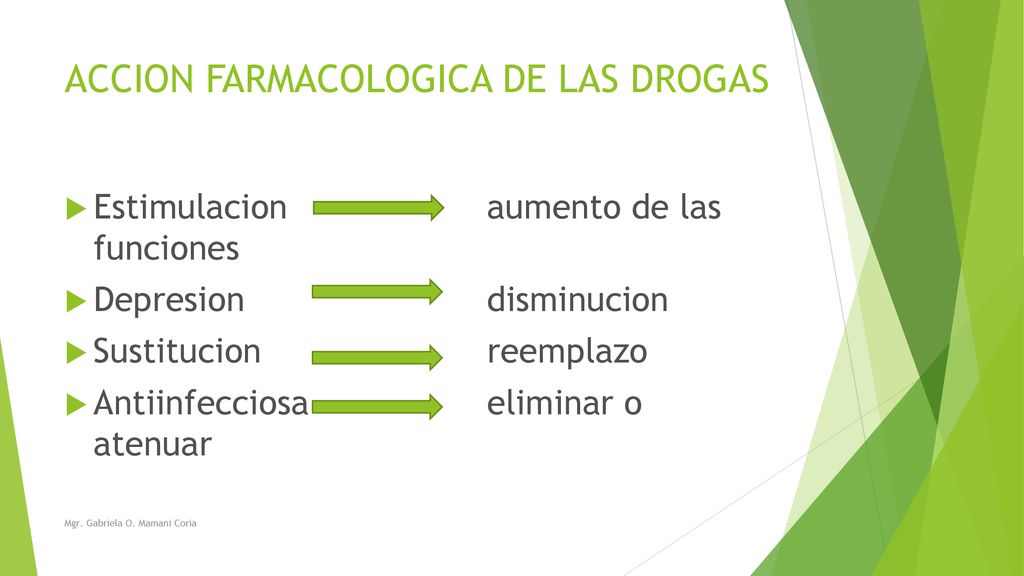 ACCION FARMACOLOGICA DE LAS DROGAS

Estimulacion aumento de las funciones

Depresion disminucion

Sustitucion reemplazo

Antiinfecciosa eliminar o atenuar

Mgr. Gabriela O. Mamani Coria